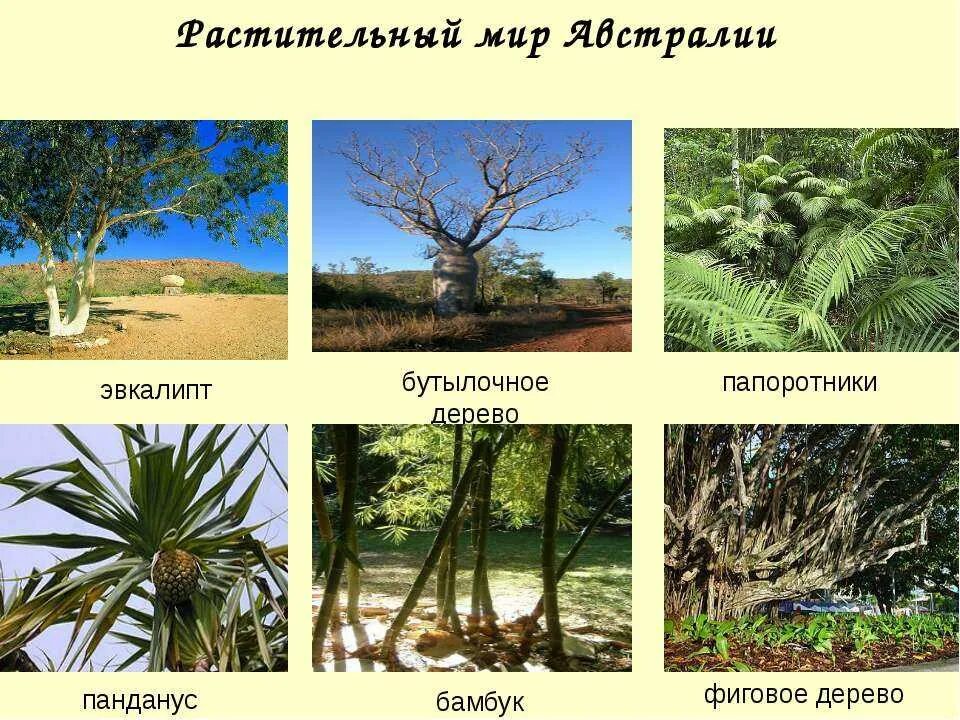 Растительный мир Австралии

эвкалипт

бутылочное дерево

папоротники

панданус

бамбук

фиговое дерево